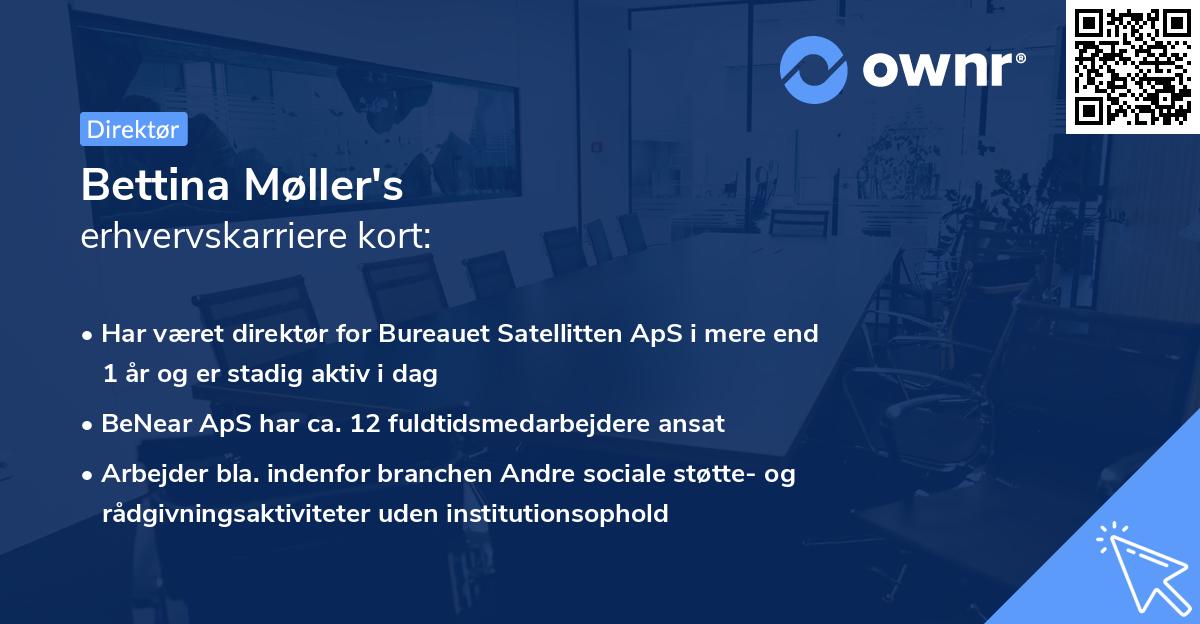 ownr®

Direktør

Bettina Møller's
erhvervskarriere kort:

• Har været direktør for Bureauet Satellitten ApS i mere end 1 år og er stadig aktiv i dag
• BeNear ApS har ca. 12 fuldtidsmedarbejdere ansat
• Arbejder bla. indenfor branchen Andre sociale støtte- og rådgivningsaktiviteter uden institutionsophold